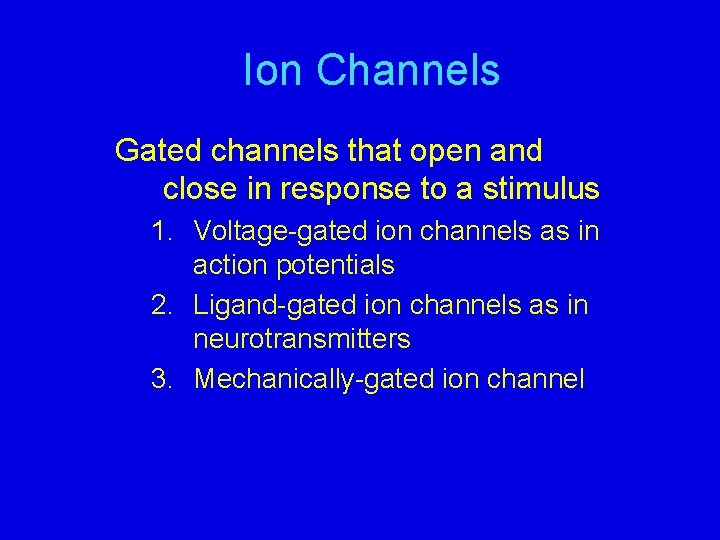 Ion Channels

Gated channels that open and close in response to a stimulus

1. Voltage-gated ion channels as in action potentials
2. Ligand-gated ion channels as in neurotransmitters
3. Mechanically-gated ion channel